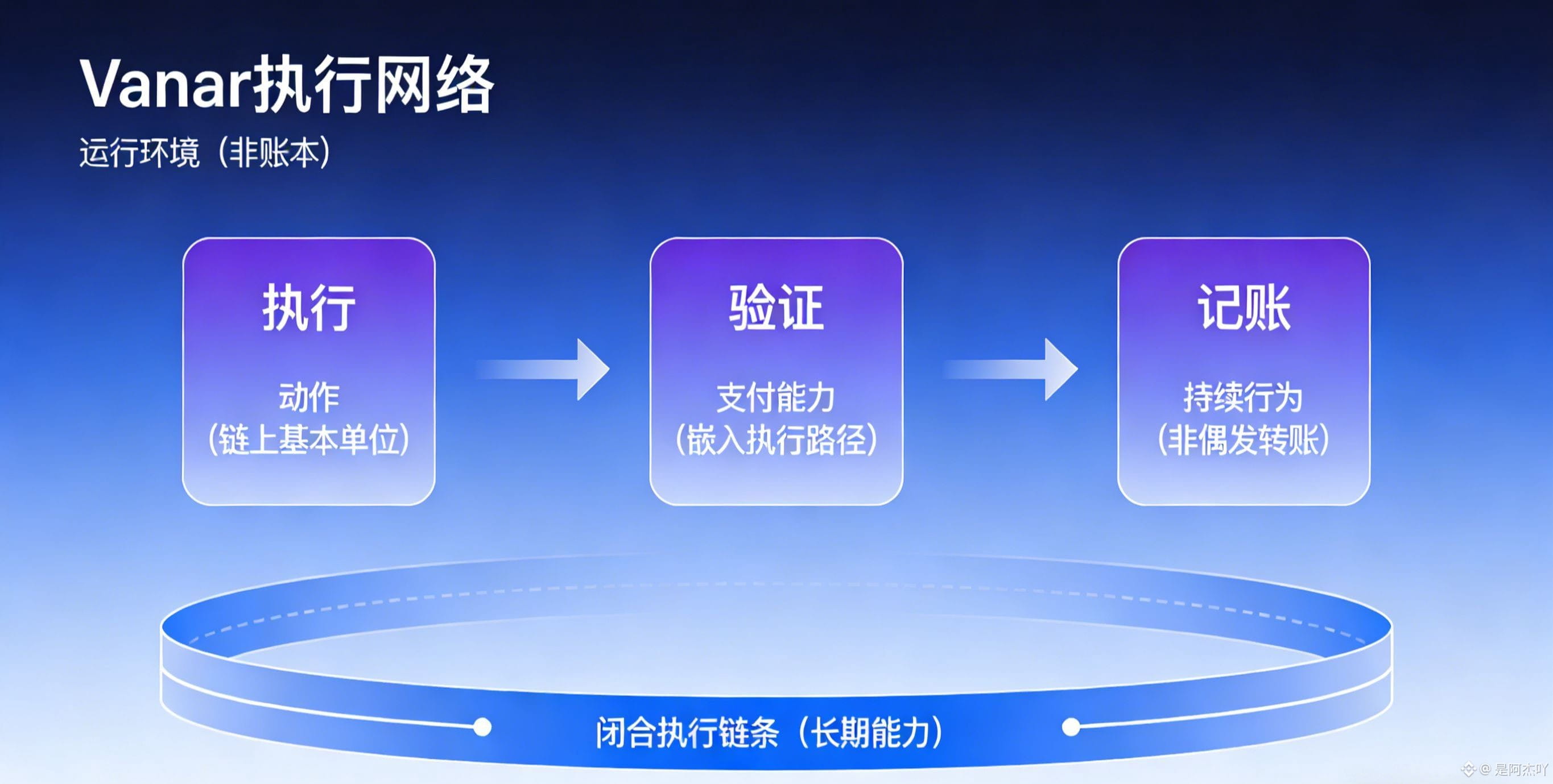 Vanar执行网络

运行环境（非账本）

执行

动作
（链上基本单位）

验证

支付能力
（嵌入执行路径）

记账

持续行为
（非偶发转账）

闭合执行链条（长期能力）

@ 是阿杰吖